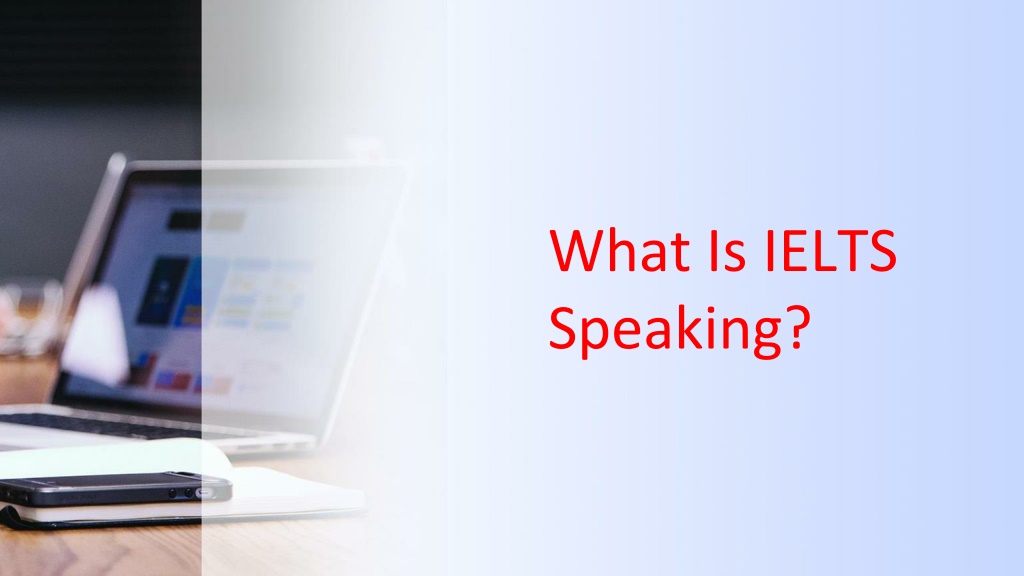 What Is IELTS Speaking?